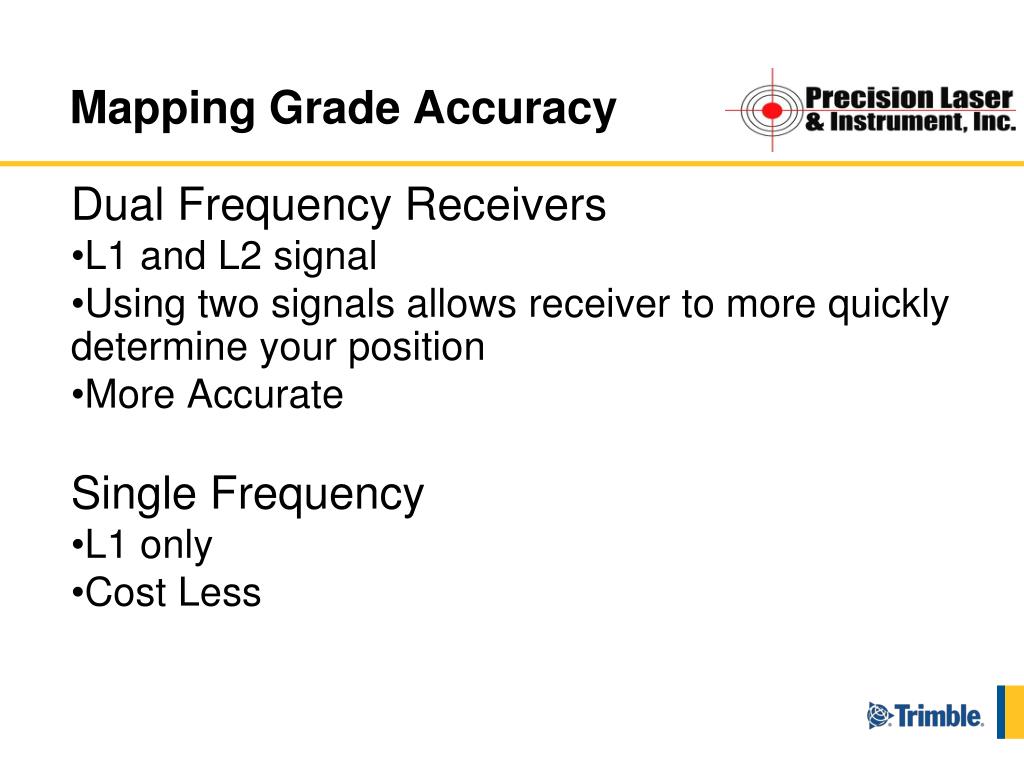 Mapping Grade Accuracy

Precision Laser & Instrument, Inc.

Dual Frequency Receivers
•L1 and L2 signal
•Using two signals allows receiver to more quickly determine your position
•More Accurate

Single Frequency
•L1 only
•Cost Less

Trimble.